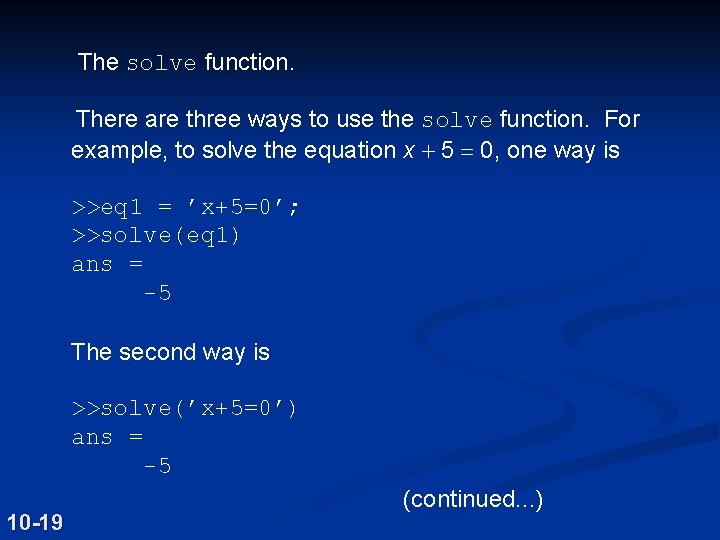 The solve function.

There are three ways to use the solve function. For example, to solve the equation $x + 5 = 0$, one way is

>>eq1 = 'x+5=0';
>>solve(eq1)
ans =
-5

The second way is

>>solve('x+5=0')
ans =
-5

(continued...)

10-19